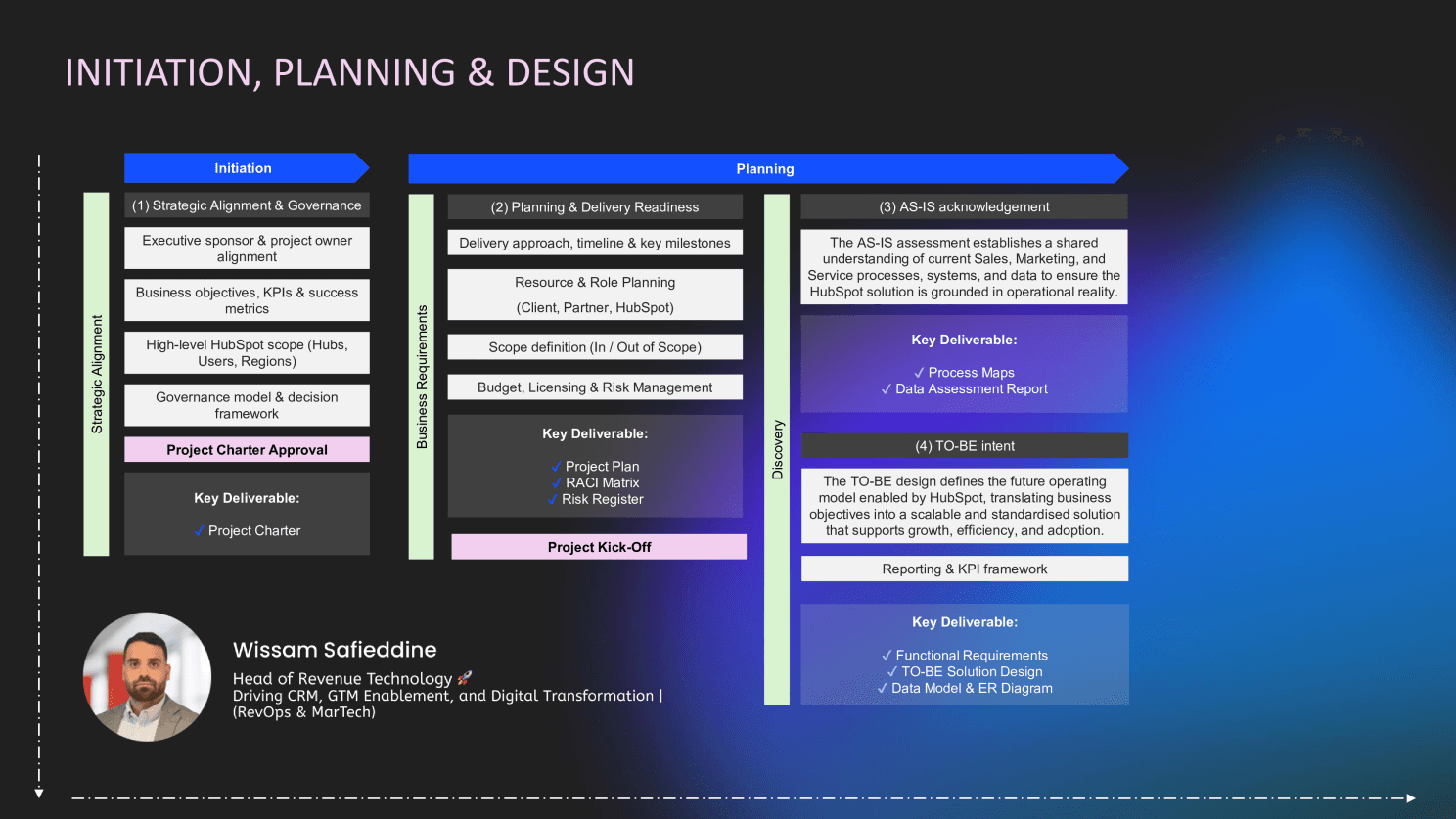 INITIATION, PLANNING & DESIGN

Initiation

Strategic Alignment

(1) Strategic Alignment & Governance

Executive sponsor & project owner alignment

Business objectives, KPIs & success metrics

High-level HubSpot scope (Hubs, Users, Regions)

Governance model & decision framework

Project Charter Approval

Key Deliverable:

✓ Project Charter

Planning

Business Requirements

(2) Planning & Delivery Readiness

Delivery approach, timeline & key milestones

Resource & Role Planning

(Client, Partner, HubSpot)

Scope definition (In / Out of Scope)

Budget, Licensing & Risk Management

Key Deliverable:

✓ Project Plan
✓ RACI Matrix
✓ Risk Register

Project Kick-Off

Discovery

(3) AS-IS acknowledgement

The AS-IS assessment establishes a shared understanding of current Sales, Marketing, and Service processes, systems, and data to ensure the HubSpot solution is grounded in operational reality.

Key Deliverable:

✓ Process Maps
✓ Data Assessment Report

(4) TO-BE intent

The TO-BE design defines the future operating model enabled by HubSpot, translating business objectives into a scalable and standardised solution that supports growth, efficiency, and adoption.

Reporting & KPI framework

Key Deliverable:

✓ Functional Requirements
✓ TO-BE Solution Design
✓ Data Model & ER Diagram

Wissam Safieddine

Head of Revenue Technology 🚀
Driving CRM, GTM Enablement, and Digital Transformation | (RevOps & MarTech)